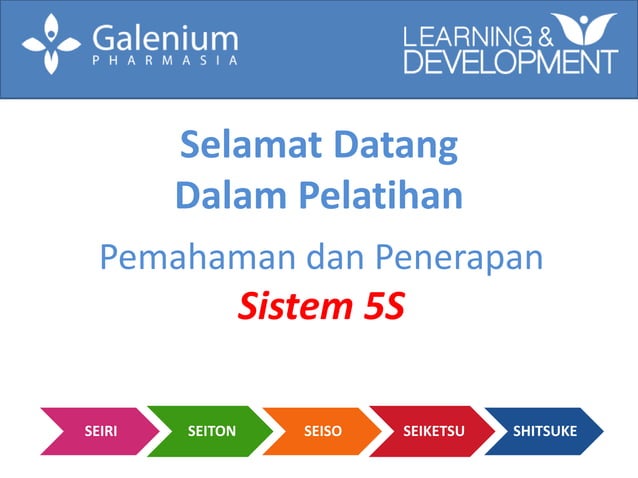 Galenium
PHARMASIA

LEARNING &
DEVELOPMENT

Selamat Datang
Dalam Pelatihan

Pemahaman dan Penerapan
Sistem 5S

SEIRI
SEITON
SEISO
SEIKETSU
SHITSUKE